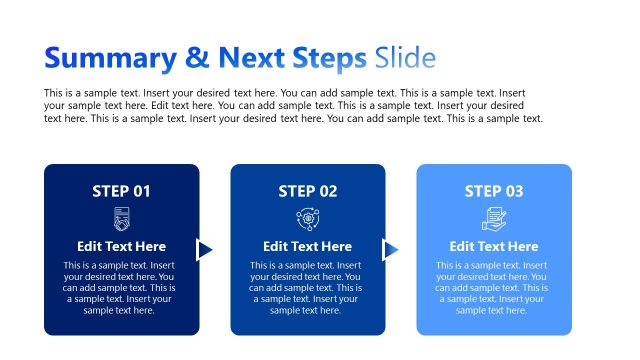 Summary & Next Steps Slide

This is a sample text. Insert your desired text here. You can add sample text. This is a sample text. Insert your sample text here. Edit text here. You can add sample text. This is a sample text. Insert your desired text here. This is a sample text. Insert your desired text here. You can add sample text. This is a sample text.

STEP 01

Edit Text Here

This is a sample text. Insert your desired text here. You can add sample text. This is a sample text. Insert your sample text here.

STEP 02

Edit Text Here

This is a sample text. Insert your desired text here. You can add sample text. This is a sample text. Insert your sample text here.

STEP 03

Edit Text Here

This is a sample text. Insert your desired text here. You can add sample text. This is a sample text. Insert your sample text here.